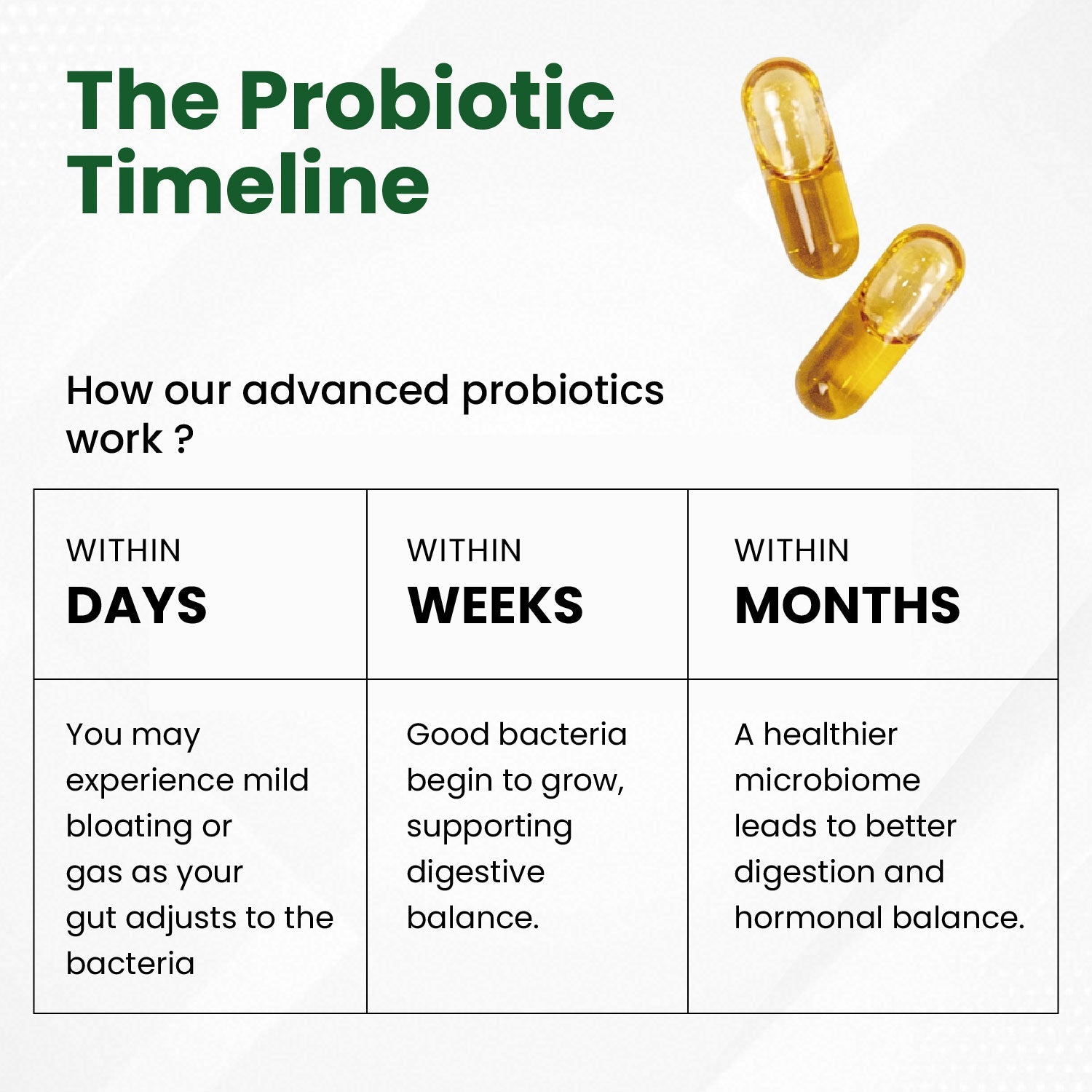 The Probiotic Timeline

How our advanced probiotics work ?

| WITHIN DAYS | WITHIN WEEKS | WITHIN MONTHS |
|---|---|---|
| You may experience mild bloating or gas as your gut adjusts to the bacteria | Good bacteria begin to grow, supporting digestive balance. | A healthier microbiome leads to better digestion and hormonal balance. |